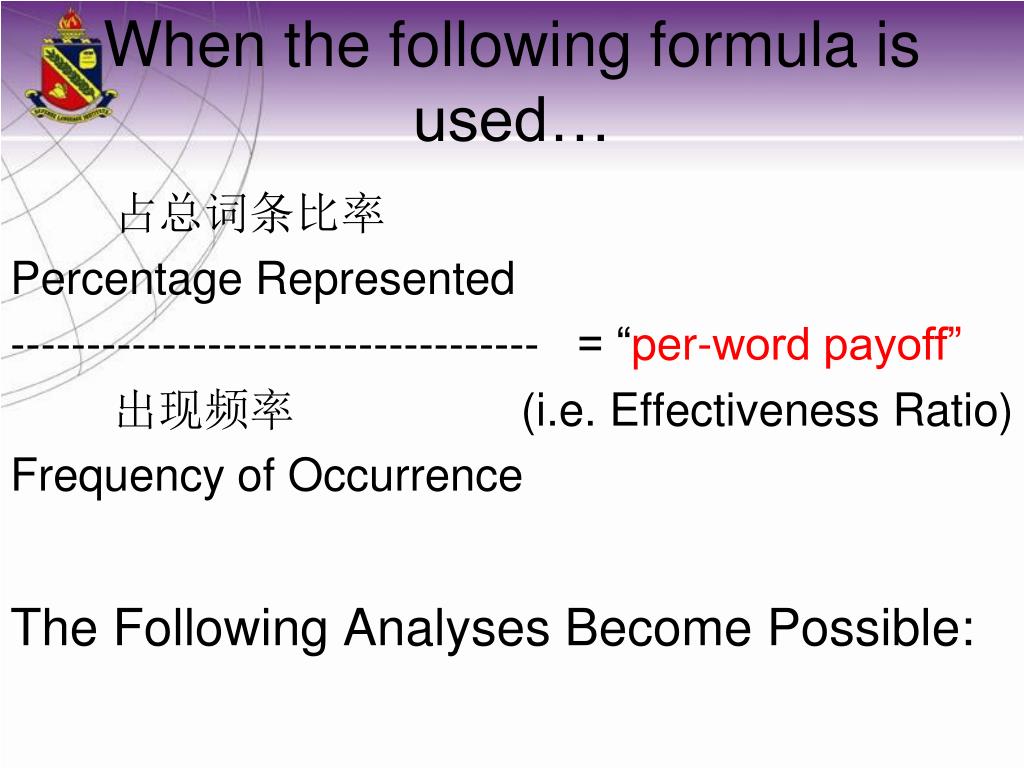 When the following formula is used…

占总词条比率
Percentage Represented
---------------------------------- = “per-word payoff”
出现频率 (i.e. Effectiveness Ratio)
Frequency of Occurrence

The Following Analyses Become Possible: